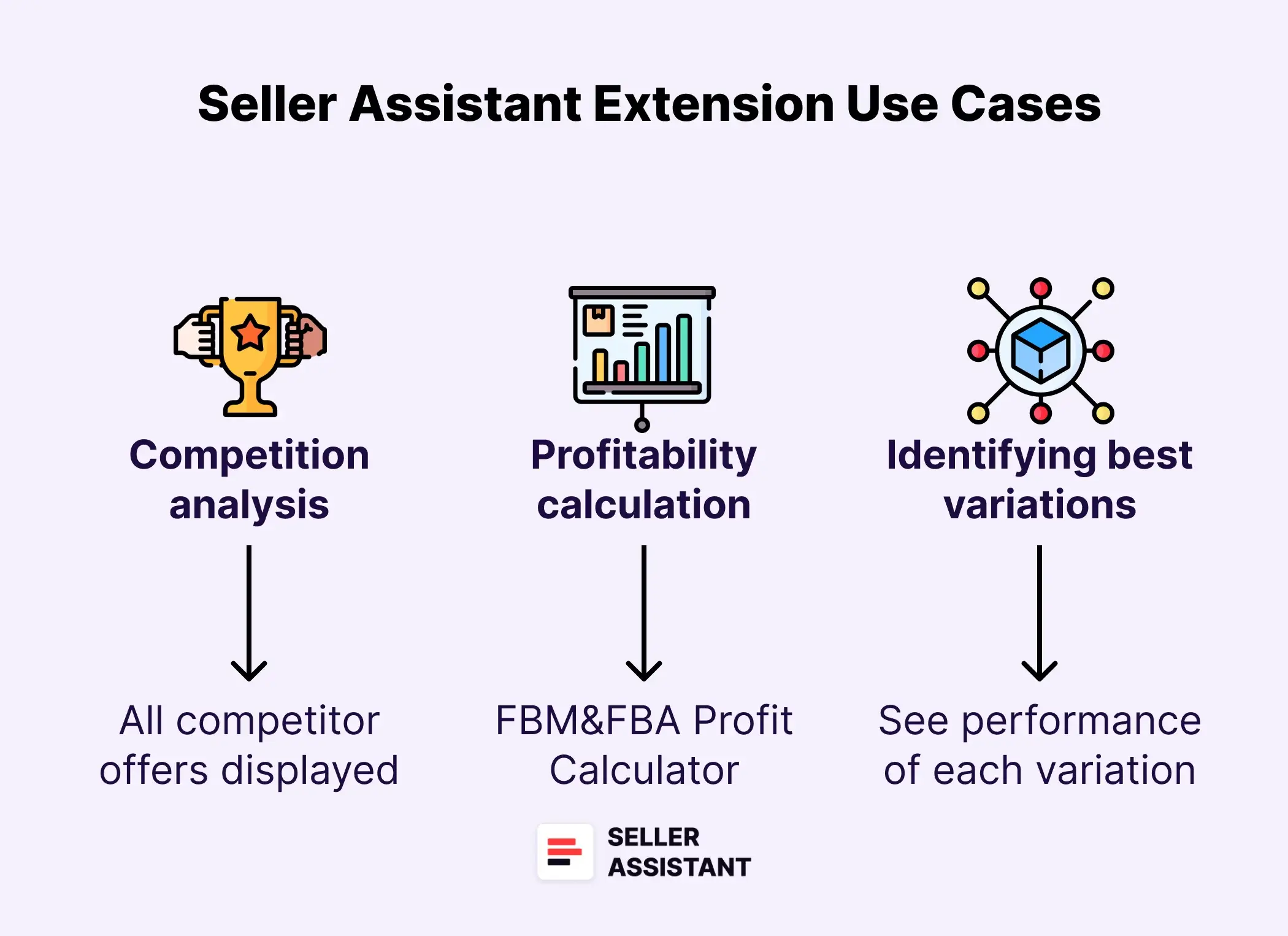 Seller Assistant Extension Use Cases

Competition analysis

All competitor offers displayed

Profitability calculation

FBM&FBA Profit Calculator

Identifying best variations

See performance of each variation

SELLER ASSISTANT